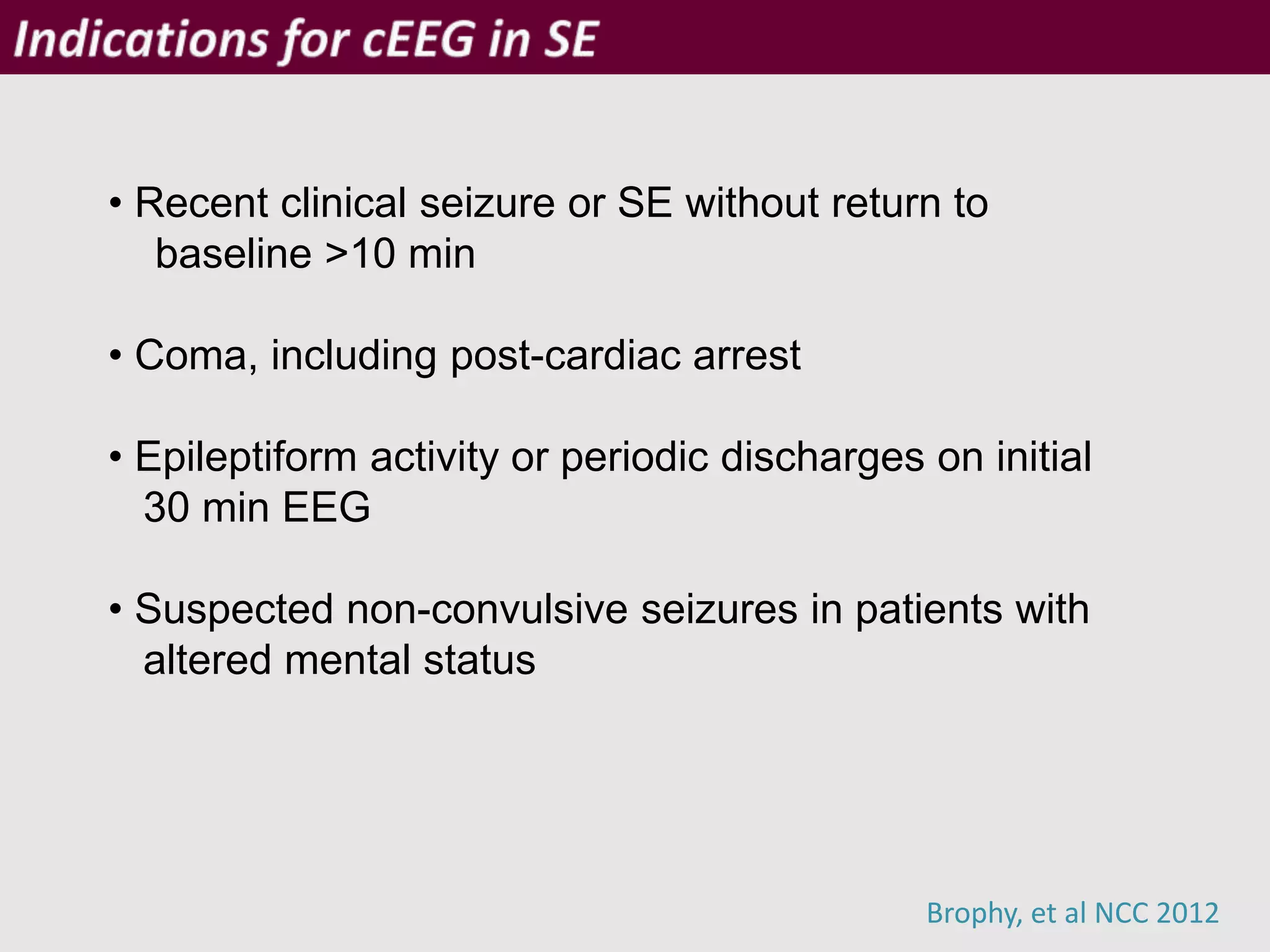 Indications for cEEG in SE

• Recent clinical seizure or SE without return to baseline >10 min

• Coma, including post-cardiac arrest

• Epileptiform activity or periodic discharges on initial 30 min EEG

• Suspected non-convulsive seizures in patients with altered mental status

Brophy, et al NCC 2012